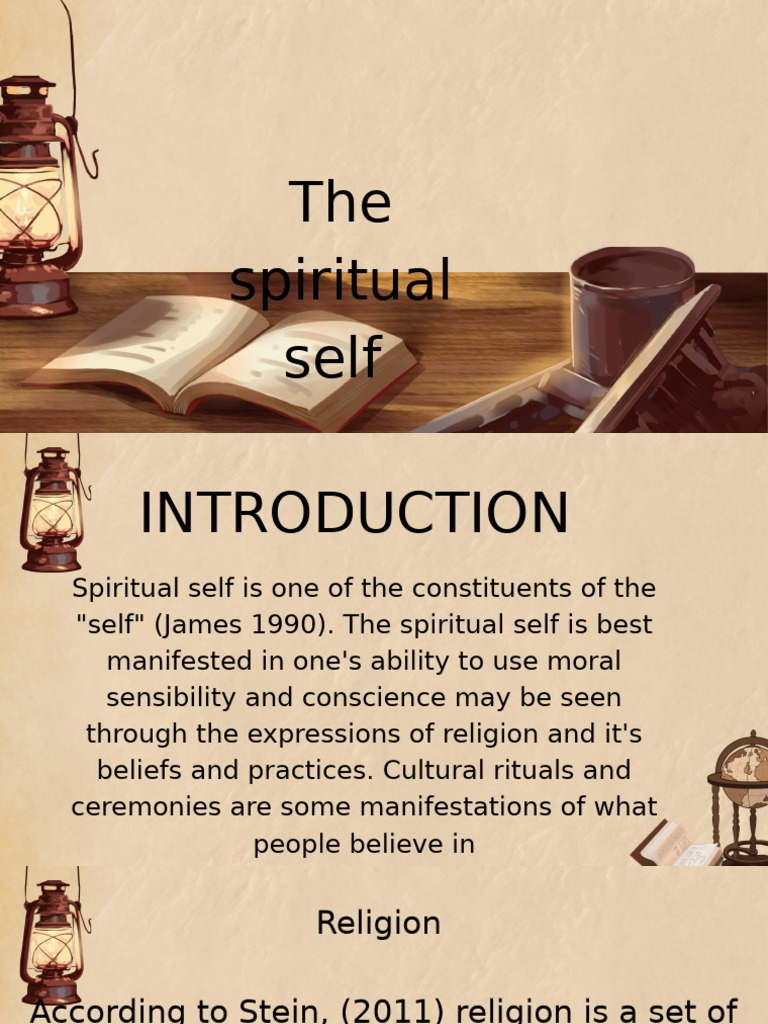 The spiritual self

INTRODUCTION

Spiritual self is one of the constituents of the "self" (James 1990). The spiritual self is best manifested in one's ability to use moral sensibility and conscience may be seen through the expressions of religion and it's beliefs and practices. Cultural rituals and ceremonies are some manifestations of what people believe in

Religion

According to Stein, (2011) religion is a set of